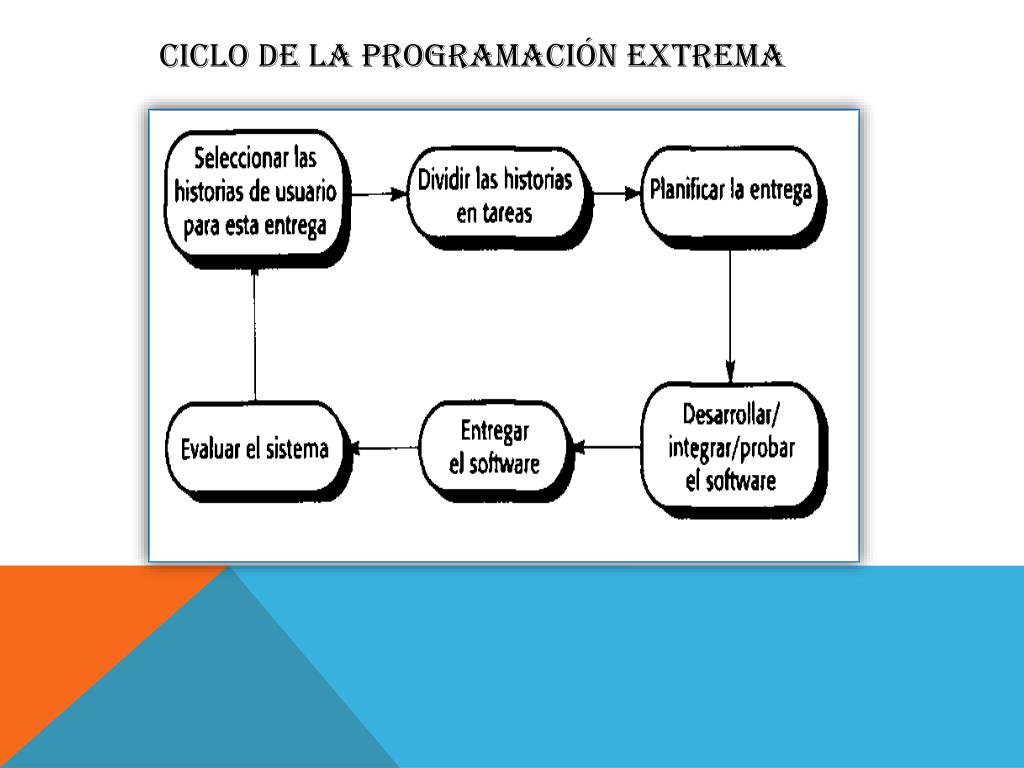 CICLO DE LA PROGRAMACIÓN EXTREMA

Seleccionar las historias de usuario para esta entrega

Dividir las historias en tareas

Planificar la entrega

Desarrollar/ integrar/probar el software

Entregar el software

Evaluar el sistema